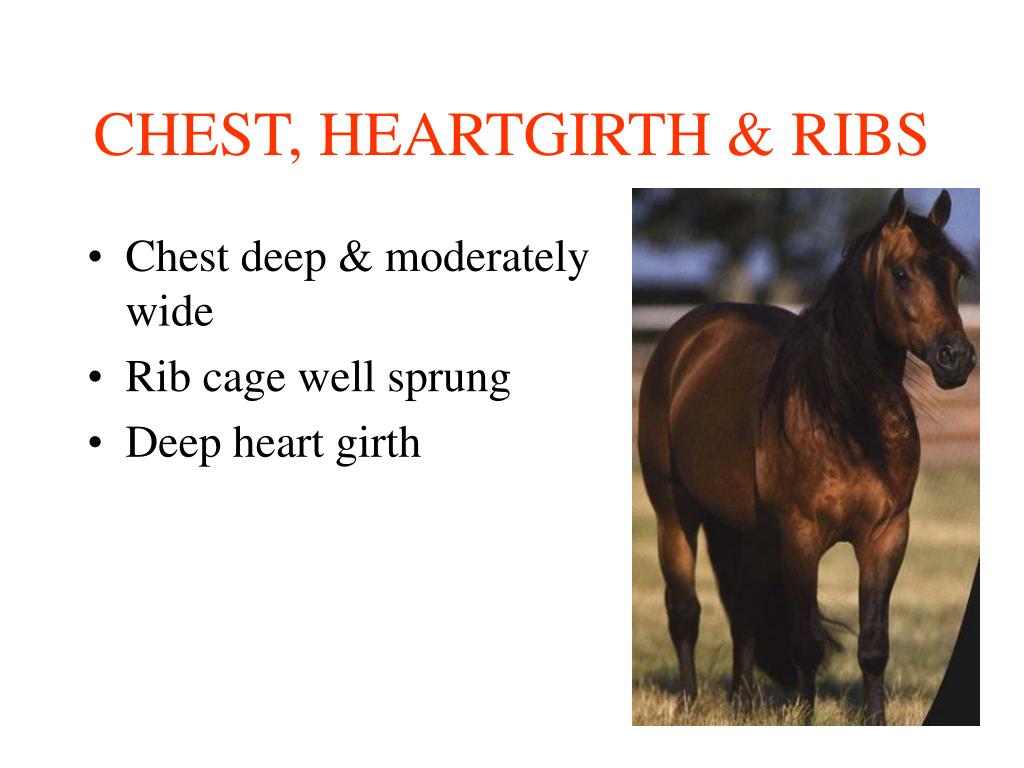 CHEST, HEARTGIRTH & RIBS

• Chest deep & moderately wide
• Rib cage well sprung
• Deep heart girth